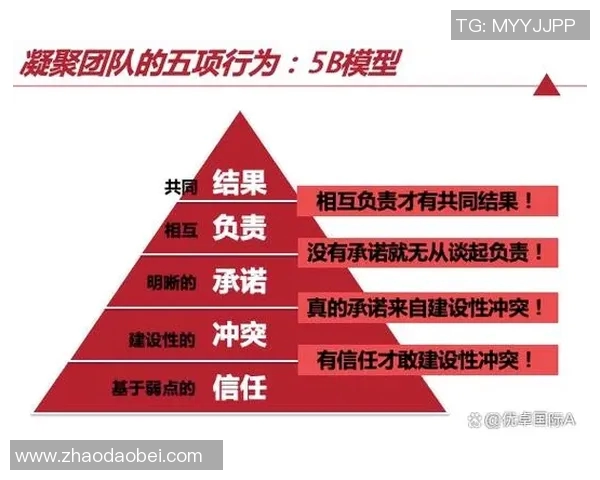 TG: MYYJJPP

凝聚团队的五项行为：5B模型

共同 结果
相互 负责
明晰的 承诺
建设性的 冲突
基于弱点的 信任

相互负责才有共同结果！
没有承诺就无从谈起负责！
真的承诺来自建设性冲突！
有信任才敢建设性冲突！

@优卓国际A

www.zhaodaobei.com